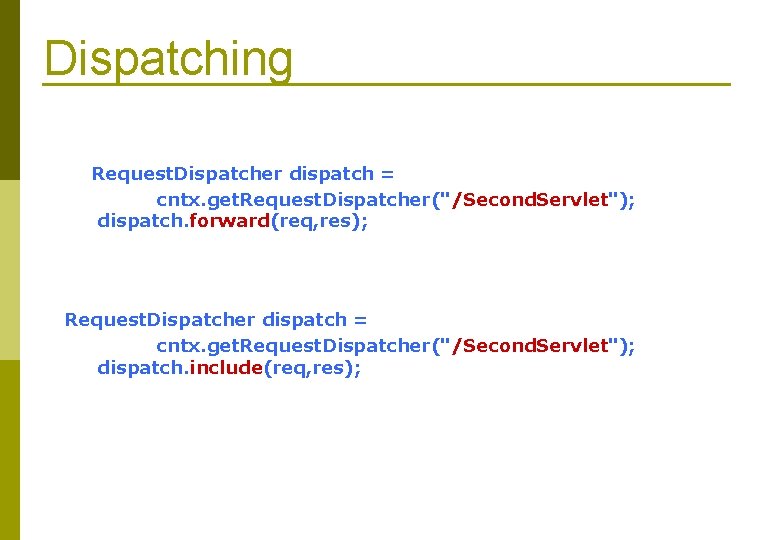 Dispatching

RequestDispatcher dispatch =
cntx.getRequestDispatcher("/SecondServlet");
dispatch.forward(req,res);

RequestDispatcher dispatch =
cntx.getRequestDispatcher("/SecondServlet");
dispatch.include(req,res);